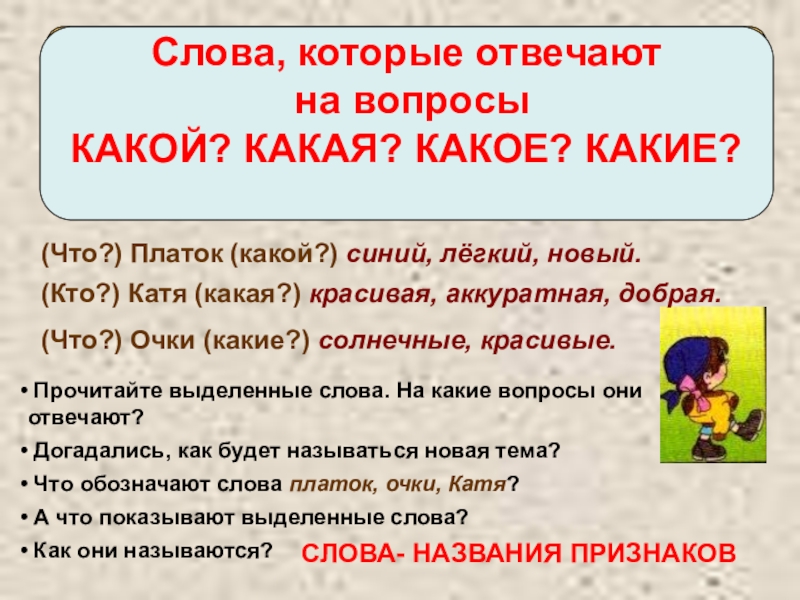 Слова, которые отвечают на вопросы КАКОЙ? КАКАЯ? КАКОЕ? КАКИЕ?

(Что?) Платок (какой?) синий, лёгкий, новый.

(Кто?) Катя (какая?) красивая, аккуратная, добрая.

(Что?) Очки (какие?) солнечные, красивые.

• Прочитайте выделенные слова. На какие вопросы они отвечают?

• Догадались, как будет называться новая тема?

• Что обозначают слова платок, очки, Катя?

• А что показывают выделенные слова?

• Как они называются?

СЛОВА- НАЗВАНИЯ ПРИЗНАКОВ